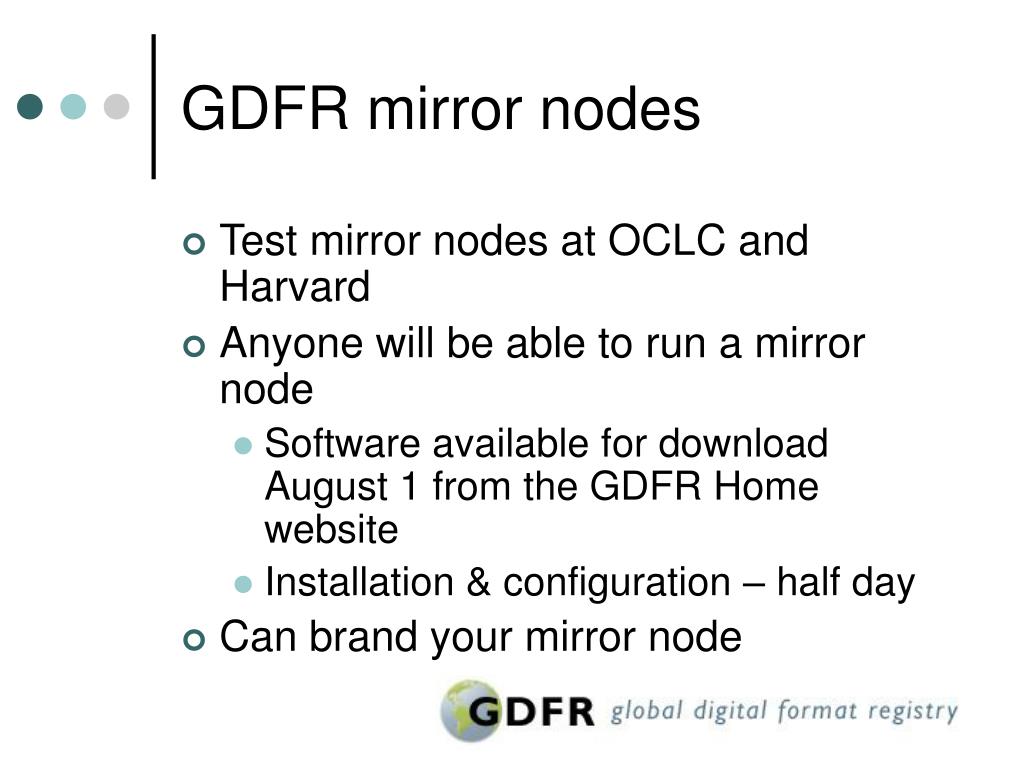 GDFR mirror nodes

Test mirror nodes at OCLC and Harvard

Anyone will be able to run a mirror node

Software available for download August 1 from the GDFR Home website

Installation & configuration – half day

Can brand your mirror node

GDFR global digital format registry